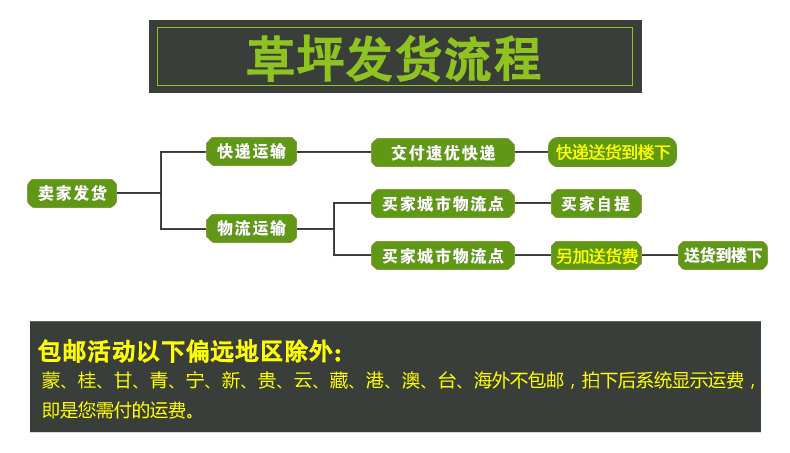 草坪发货流程

卖家发货

快递运输

交付速优快递

快递送货到楼下

物流运输

买家城市物流点

买家自提

买家城市物流点

另加送货费

送货到楼下

包邮活动以下偏远地区除外:

蒙、桂、甘、青、宁、新、贵、云、藏、港、澳、台、海外不包邮，拍下后系统显示运费，即是您需付的运费。